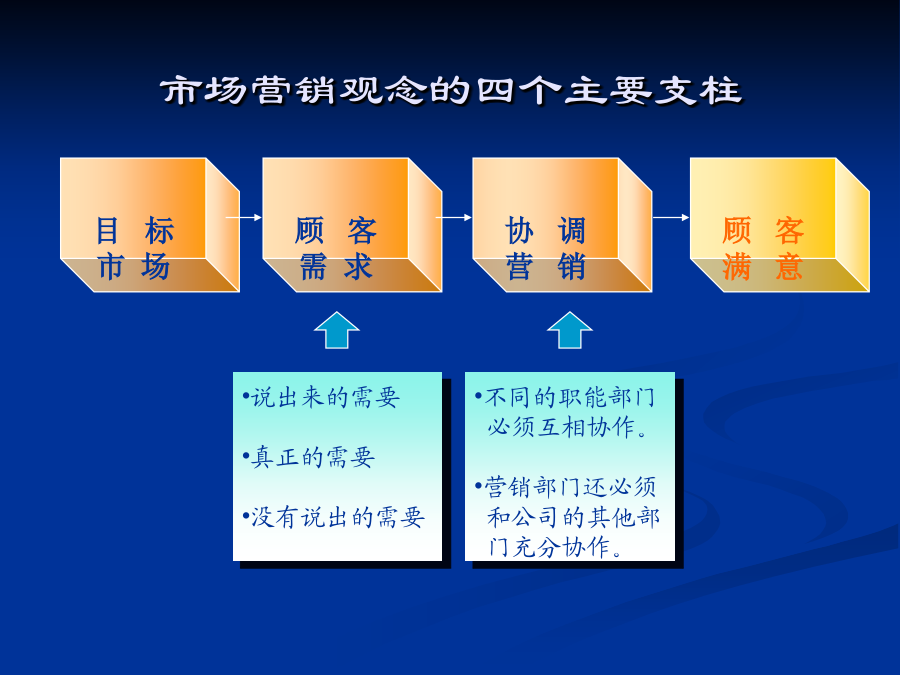 市场营销观念的四个主要支柱

目 标
市 场

顾 客
需 求

协 调
营 销

顾 客
满 意

•说出来的需要

•真正的需要

•没有说出的需要

•不同的职能部门必须互相协作。

•营销部门还必须和公司的其他部门充分协作。